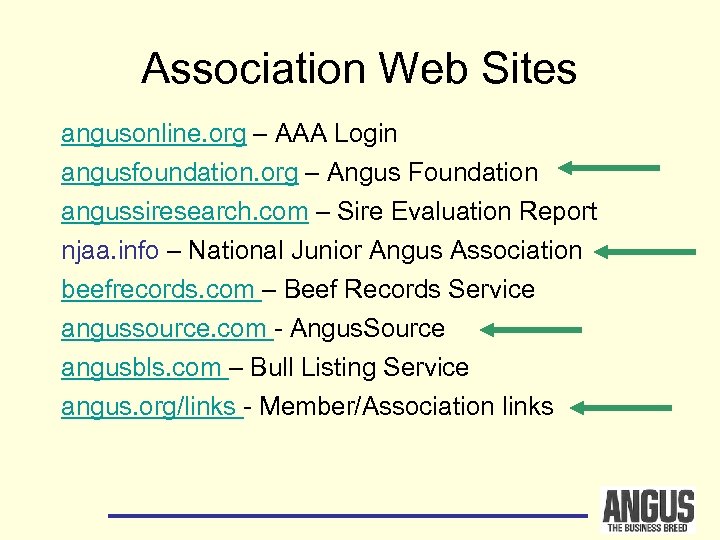 Association Web Sites

angusonline.org – AAA Login

angusfoundation.org – Angus Foundation

angussiresearch.com – Sire Evaluation Report

njaa.info – National Junior Angus Association

beefrecords.com – Beef Records Service

angussource.com - AngusSource

angusbls.com – Bull Listing Service

angus.org/links - Member/Association links

ANGUS
THE BUSINESS BREED